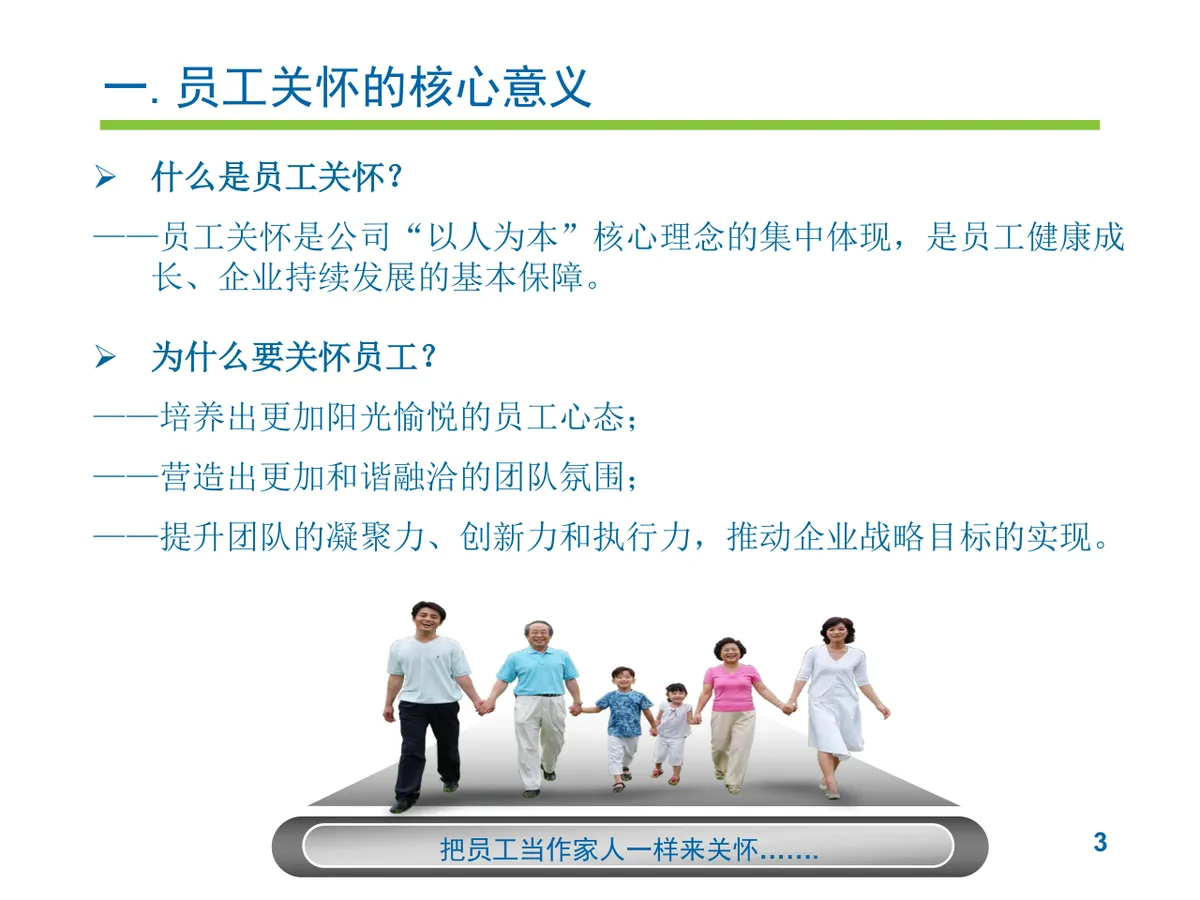 一. 员工关怀的核心意义

➢ 什么是员工关怀？

——员工关怀是公司“以人为本”核心理念的集中体现，是员工健康成长、企业持续发展的基本保障。

➢ 为什么要关怀员工？

——培养出更加阳光愉悦的员工心态；

——营造出更加和谐融洽的团队氛围；

——提升团队的凝聚力、创新力和执行力，推动企业战略目标的实现。

把员工当作家人一样来关怀…….

3